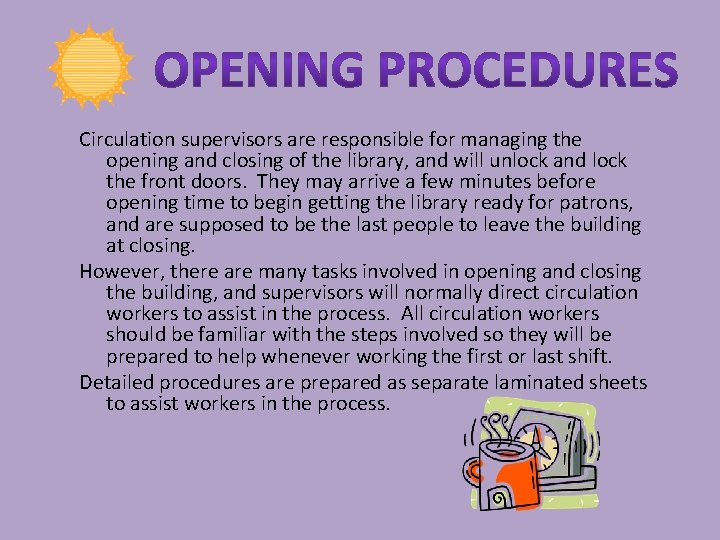 OPENING PROCEDURES

Circulation supervisors are responsible for managing the opening and closing of the library, and will unlock and lock the front doors. They may arrive a few minutes before opening time to begin getting the library ready for patrons, and are supposed to be the last people to leave the building at closing.

However, there are many tasks involved in opening and closing the building, and supervisors will normally direct circulation workers to assist in the process. All circulation workers should be familiar with the steps involved so they will be prepared to help whenever working the first or last shift.

Detailed procedures are prepared as separate laminated sheets to assist workers in the process.